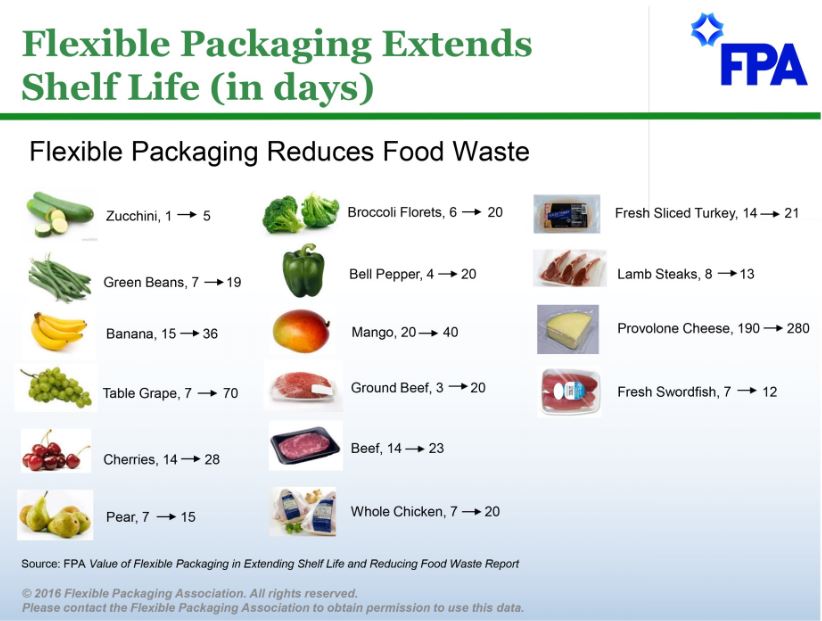 Flexible Packaging Extends Shelf Life (in days)

FPA

Flexible Packaging Reduces Food Waste

Zucchini, 1 → 5

Green Beans, 7 → 19

Banana, 15 → 36

Table Grape, 7 → 70

Cherries, 14 → 28

Pear, 7 → 15

Broccoli Florets, 6 → 20

Bell Pepper, 4 → 20

Mango, 20 → 40

Ground Beef, 3 → 20

Beef, 14 → 23

Whole Chicken, 7 → 20

Fresh Sliced Turkey, 14 → 21

Lamb Steaks, 8 → 13

Provolone Cheese, 190 → 280

Fresh Swordfish, 7 → 12

Source: FPA Value of Flexible Packaging in Extending Shelf Life and Reducing Food Waste Report

© 2016 Flexible Packaging Association. All rights reserved.
Please contact the Flexible Packaging Association to obtain permission to use this data.